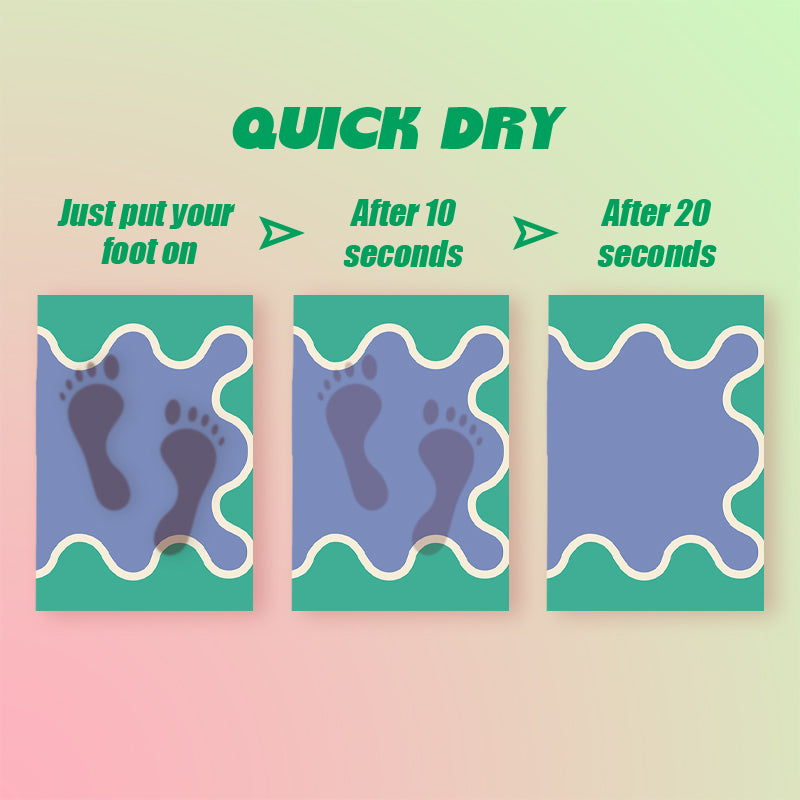 QUICK DRY

Just put your foot on

After 10 seconds

After 20 seconds